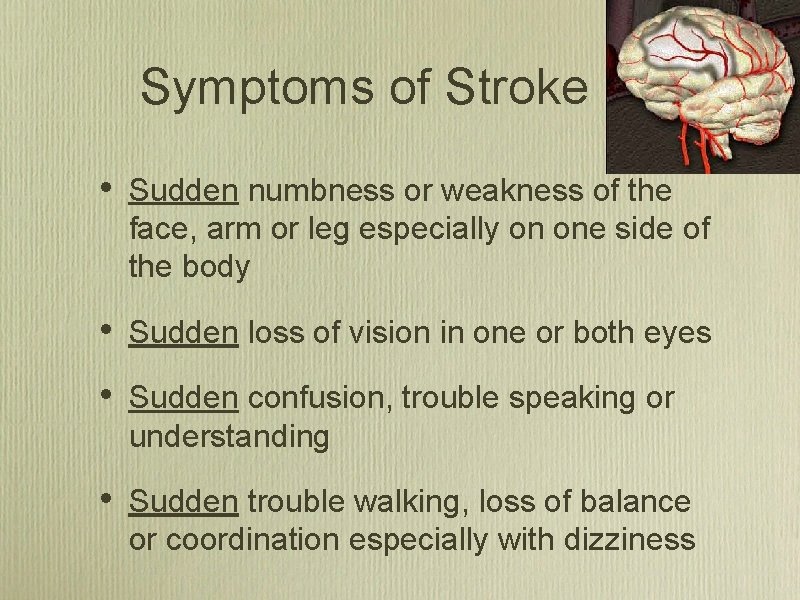 Symptoms of Stroke

• Sudden numbness or weakness of the face, arm or leg especially on one side of the body

• Sudden loss of vision in one or both eyes

• Sudden confusion, trouble speaking or understanding

• Sudden trouble walking, loss of balance or coordination especially with dizziness